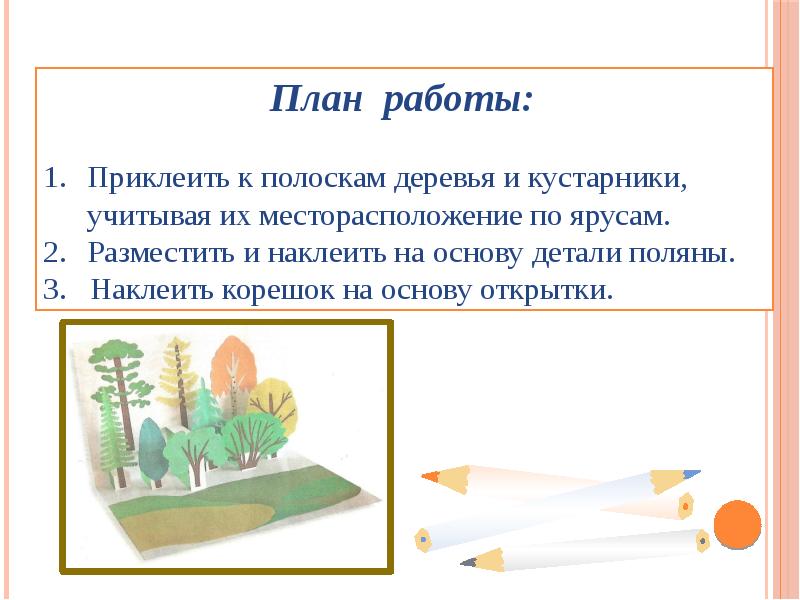 План работы:

1. Приклеить к полоскам деревья и кустарники, учитывая их месторасположение по ярусам.
2. Разместить и наклеить на основу детали поляны.
3. Наклеить корешок на основу открытки.